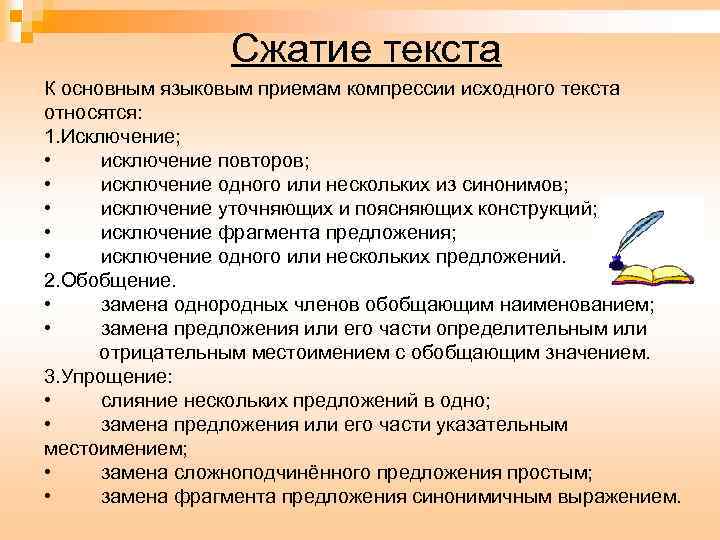 Сжатие текста

К основным языковым приемам компрессии исходного текста относятся:
1.Исключение;
• исключение повторов;
• исключение одного или нескольких из синонимов;
• исключение уточняющих и поясняющих конструкций;
• исключение фрагмента предложения;
• исключение одного или нескольких предложений.
2.Обобщение.
• замена однородных членов обобщающим наименованием;
• замена предложения или его части определительным или отрицательным местоимением с обобщающим значением.
3.Упрощение:
• слияние нескольких предложений в одно;
• замена предложения или его части указательным местоимением;
• замена сложноподчинённого предложения простым;
• замена фрагмента предложения синонимичным выражением.